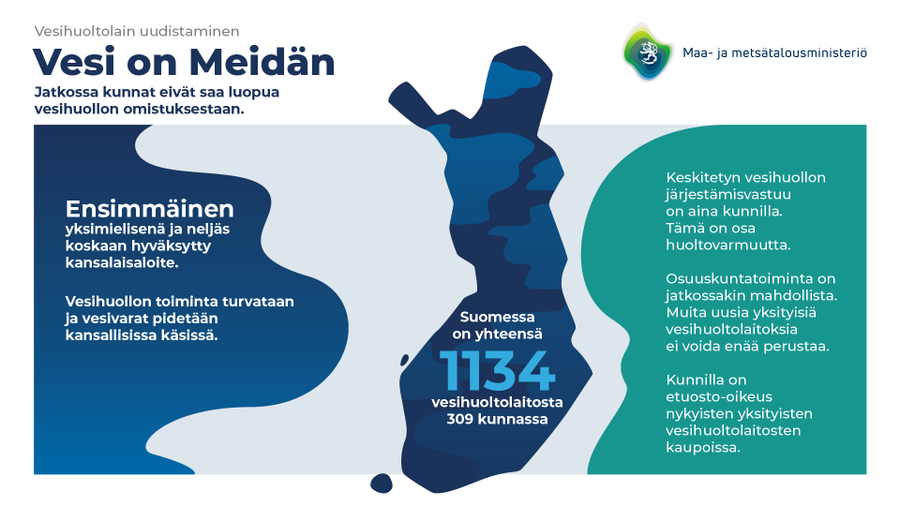 Vesihuoltolain uudistaminen

Vesi on Meidän

Jatkossa kunnat eivät saa luopua vesihuollon omistuksestaan.

Maa- ja metsätalousministeriö

Ensimmäinen yksimielisenä ja neljäs koskaan hyväksytty kansalaisaloite.

Vesihuollon toiminta turvataan ja vesivarat pidetään kansallisissa käsissä.

Suomessa on yhteensä 1134 vesihuoltolaitosta 309 kunnassa

Keskitetyn vesihuollon järjestämisvastuu on aina kunnilla. Tämä on osa huoltovarmuutta.

Osuuskuntatoiminta on jatkossakin mahdollista. Muita uusia yksityisiä vesihuoltolaitoksia ei voida enää perustaa.

Kunnilla on etuosto-oikeus nykyisten yksityisten vesihuoltolaitosten kaupoissa.